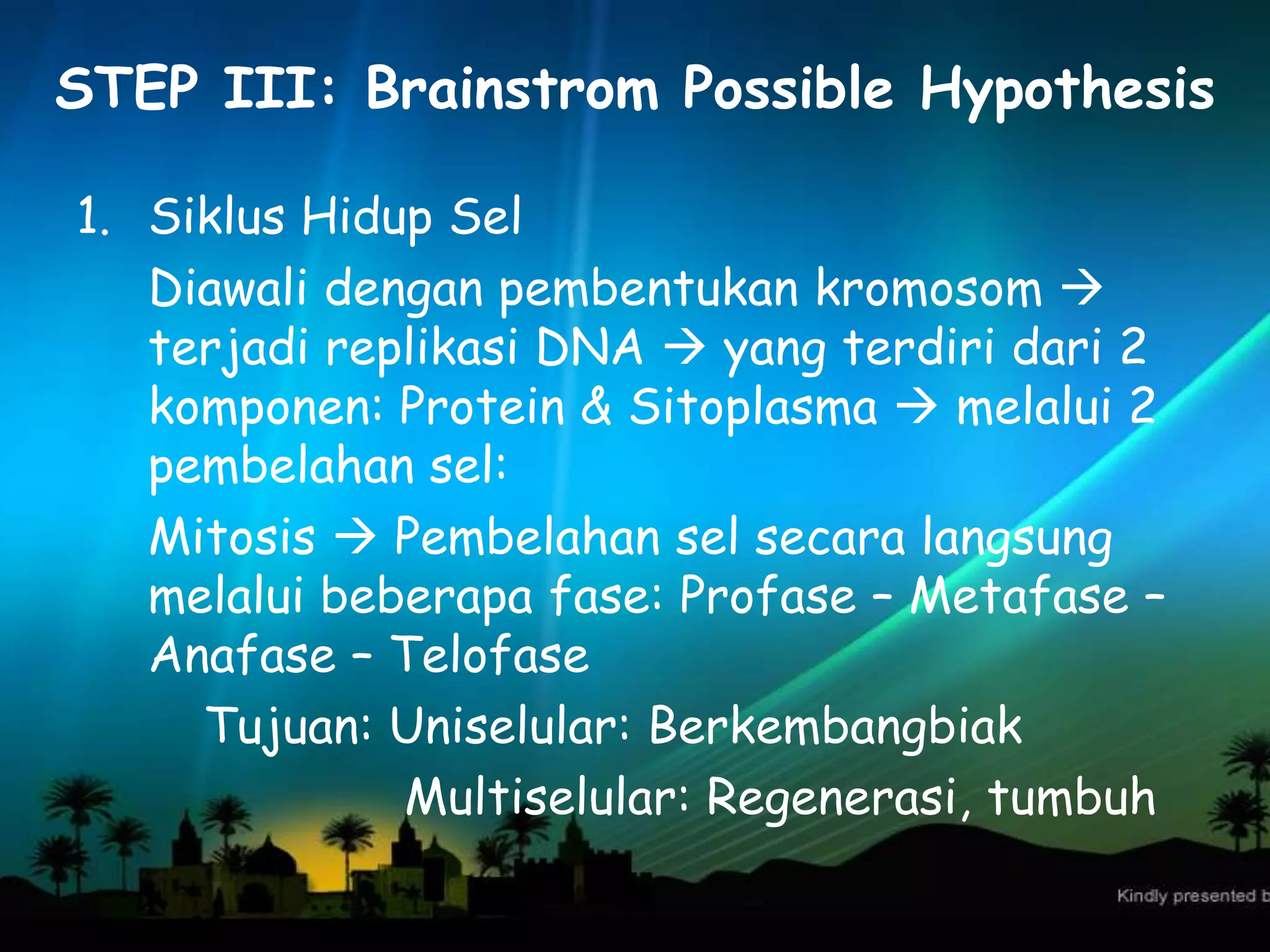 STEP III: Brainstrom Possible Hypothesis

1. Siklus Hidup Sel

Diawali dengan pembentukan kromosom → terjadi replikasi DNA → yang terdiri dari 2 komponen: Protein & Sitoplasma → melalui 2 pembelahan sel:

Mitosis → Pembelahan sel secara langsung melalui beberapa fase: Profase – Metafase – Anafase – Telofase

Tujuan: Uniselular: Berkembangbiak

Multiselular: Regenerasi, tumbuh

Kindly presented b